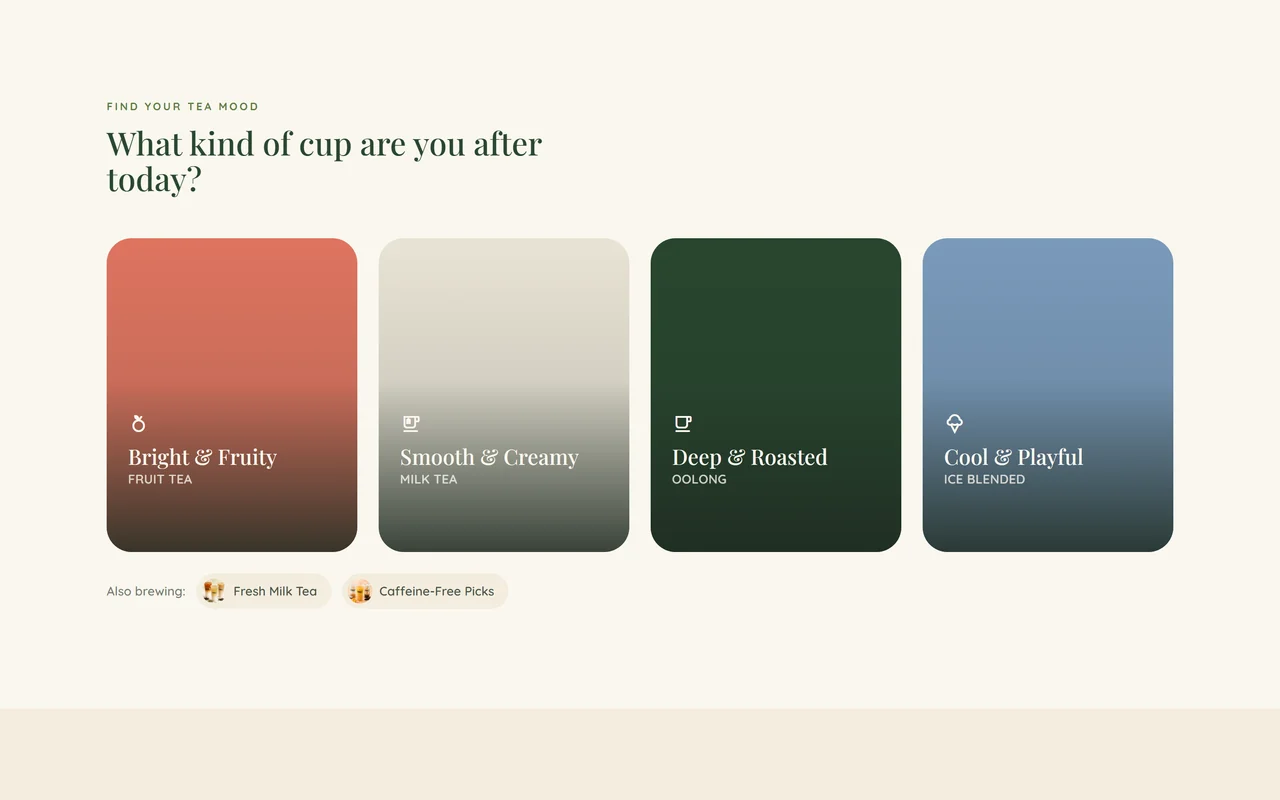 FIND YOUR TEA MOOD

What kind of cup are you after today?

Bright & Fruity
FRUIT TEA

Smooth & Creamy
MILK TEA

Deep & Roasted
OOLONG

Cool & Playful
ICE BLENDED

Also brewing: Fresh Milk Tea Caffeine-Free Picks